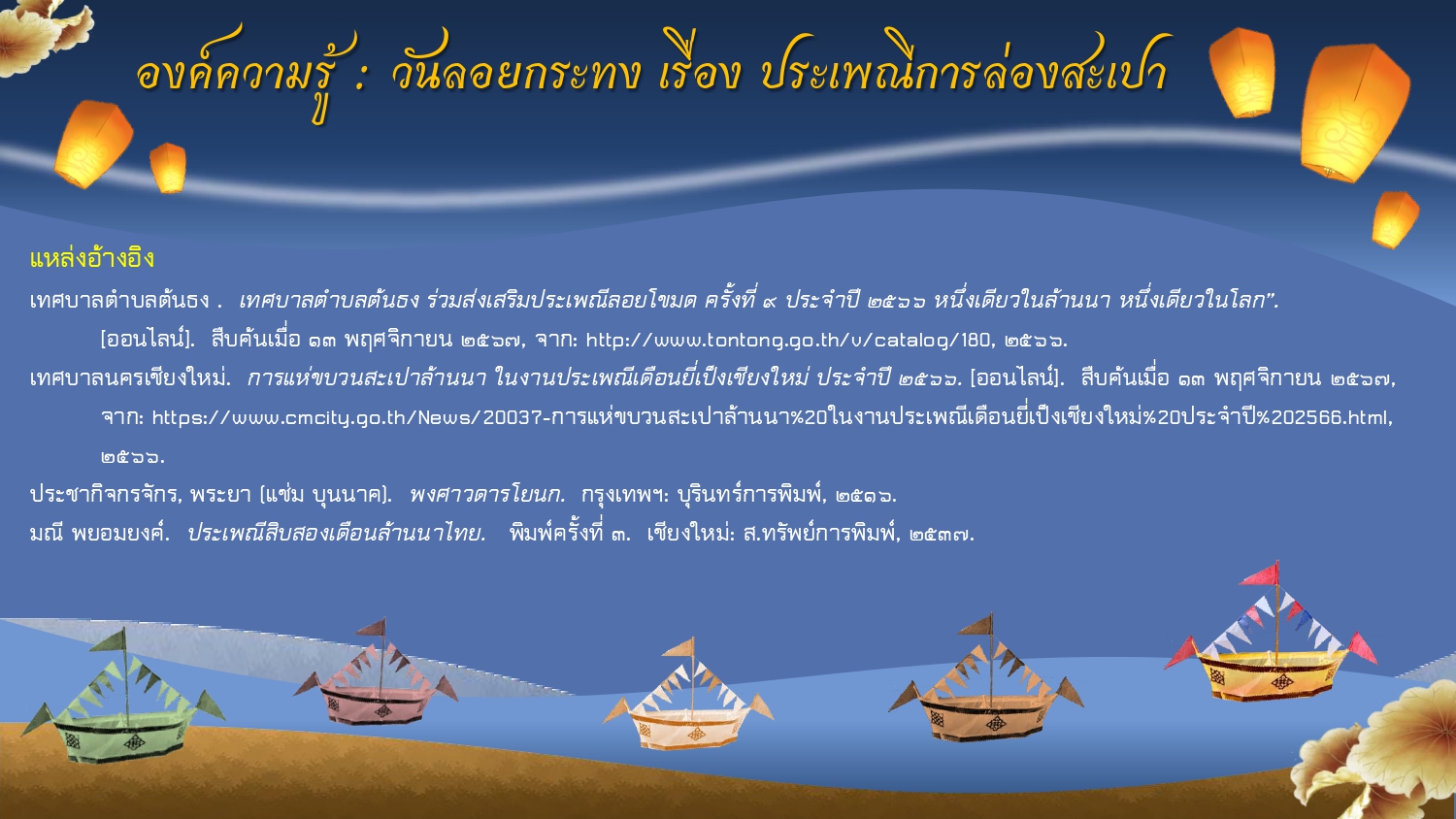 องค์ความรู้ : วันลอยกระทง เรื่อง ประเพณีการล่องสะเปา

แหล่งอ้างอิง

เทศบาลตำบลต้นธง . เทศบาลตำบลต้นธง ร่วมส่งเสริมประเพณีลอยโขมด ครั้งที่ ๙ ประจำปี ๒๕๖๖ หนึ่งเดียวในล้านนา หนึ่งเดียวในโลก”. [ออนไลน์]. สืบค้นเมื่อ ๑๓ พฤศจิกายน ๒๕๖๗, จาก: http://www.tontong.go.th/v/catalog/180, ๒๕๖๖.

เทศบาลนครเชียงใหม่. การแห่ขบวนสะเปาล้านนา ในงานประเพณีเดือนยี่เป็งเชียงใหม่ ประจำปี ๒๕๖๖. [ออนไลน์]. สืบค้นเมื่อ ๑๓ พฤศจิกายน ๒๕๖๗, จาก: https://www.cmcity.go.th/News/20037-การแห่ขบวนสะเปาล้านนา%20ในงานประเพณีเดือนยี่เป็งเชียงใหม่%20ประจำปี%202566.html, ๒๕๖๖.

ประชากิจกรจักร, พระยา (แช่ม บุนนาค). พงศาวดารโยนก. กรุงเทพฯ: บุรินทร์การพิมพ์, ๒๕๑๖.

มณี พยอมยงค์. ประเพณีสิบสองเดือนล้านนาไทย. พิมพ์ครั้งที่ ๓. เชียงใหม่: ส.ทรัพย์การพิมพ์, ๒๕๓๗.